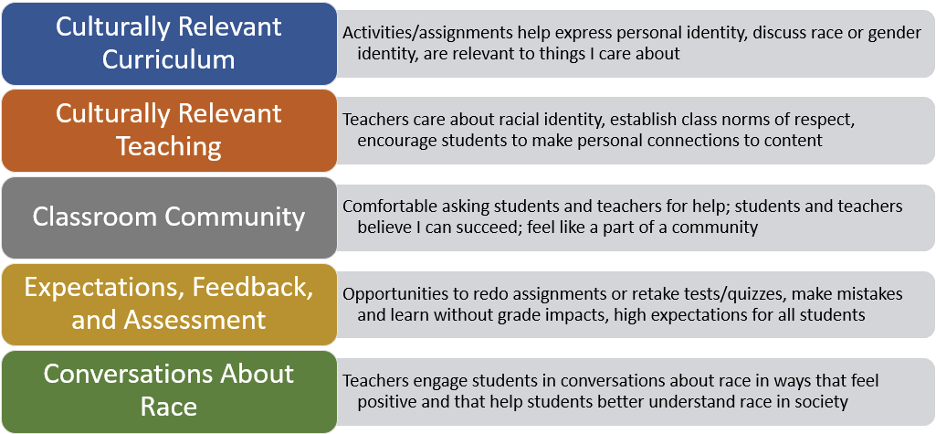 Culturally Relevant Curriculum

Activities/assignments help express personal identity, discuss race or gender identity, are relevant to things I care about

Culturally Relevant Teaching

Teachers care about racial identity, establish class norms of respect, encourage students to make personal connections to content

Classroom Community

Comfortable asking students and teachers for help; students and teachers believe I can succeed; feel like a part of a community

Expectations, Feedback, and Assessment

Opportunities to redo assignments or retake tests/quizzes, make mistakes and learn without grade impacts, high expectations for all students

Conversations About Race

Teachers engage students in conversations about race in ways that feel positive and that help students better understand race in society